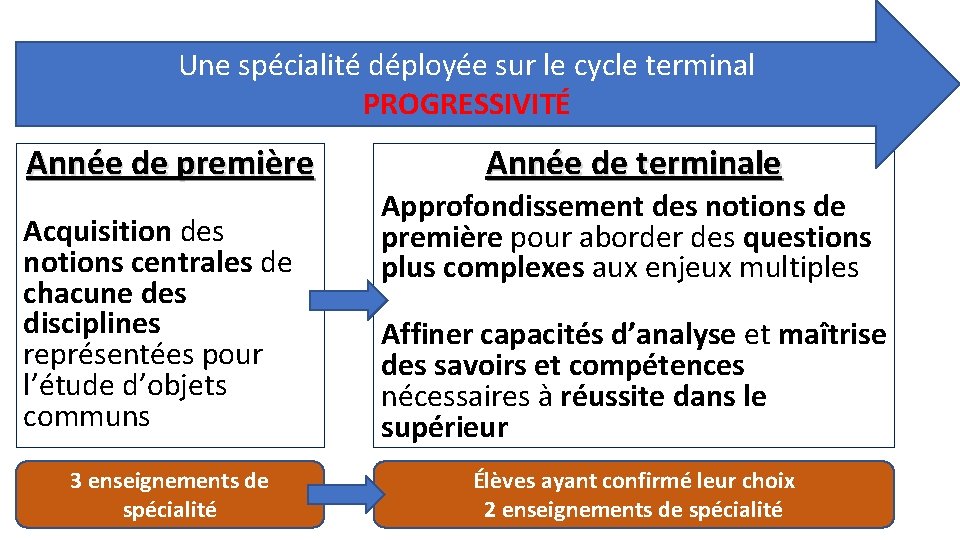 Une spécialité déployée sur le cycle terminal
PROGRESSIVITÉ

Année de première

Acquisition des notions centrales de chacune des disciplines représentées pour l'étude d'objets communs

Année de terminale

Approfondissement des notions de première pour aborder des questions plus complexes aux enjeux multiples

Affiner capacités d'analyse et maîtrise des savoirs et compétences nécessaires à réussite dans le supérieur

3 enseignements de spécialité

Élèves ayant confirmé leur choix
2 enseignements de spécialité